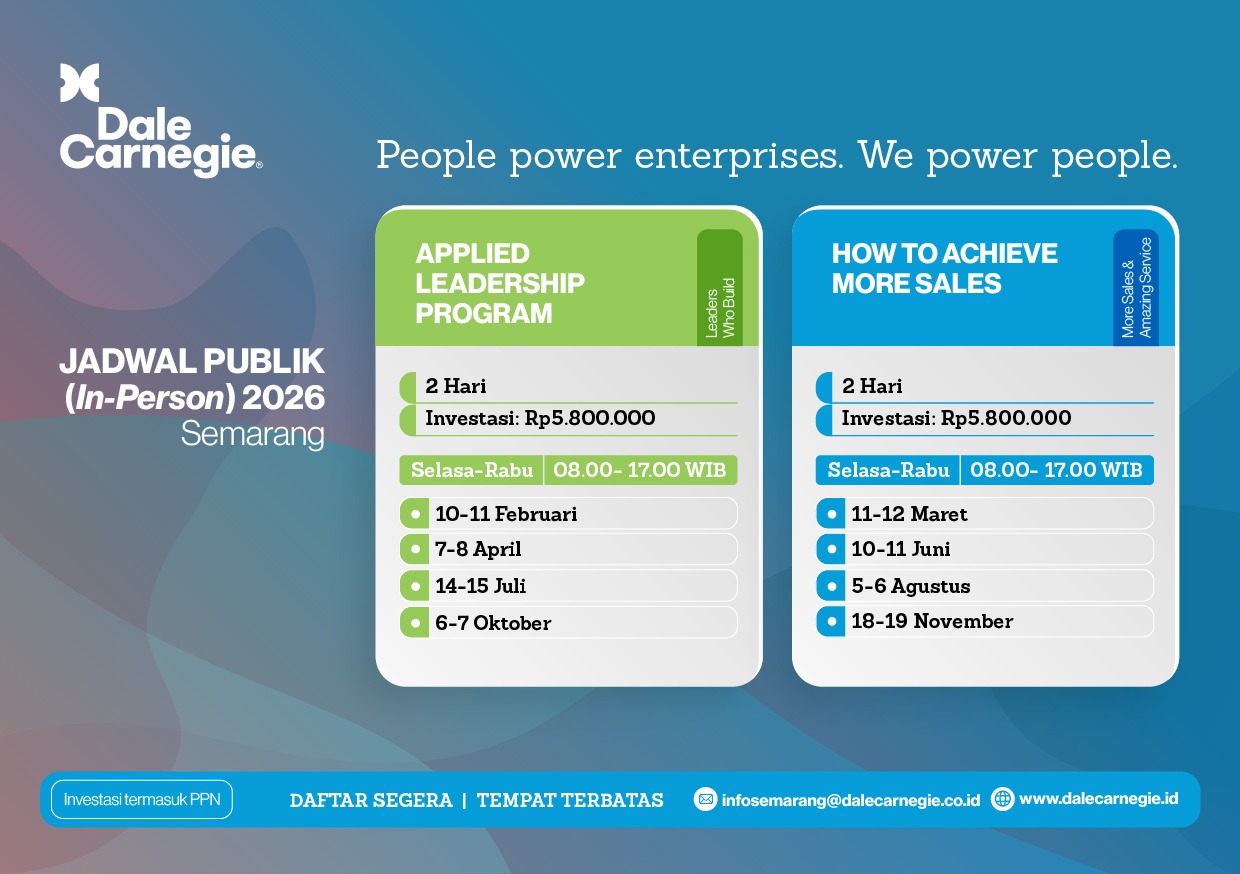 Dale Carnegie®

People power enterprises. We power people.

JADWAL PUBLIK (In-Person) 2026
Semarang

APPLIED LEADERSHIP PROGRAM

Leaders Who Build

2 Hari
Investasi: Rp5.800.000

Selasa-Rabu | 08.00- 17.00 WIB

10-11 Februari
7-8 April
14-15 Juli
6-7 Oktober

HOW TO ACHIEVE MORE SALES

More Sales & Amazing Service

2 Hari
Investasi: Rp5.800.000

Selasa-Rabu | 08.00- 17.00 WIB

11-12 Maret
10-11 Juni
5-6 Agustus
18-19 November

Investasi termasuk PPN

DAFTAR SEGERA | TEMPAT TERBATAS

infosemarang@dalecarnegie.co.id

www.dalecarnegie.id